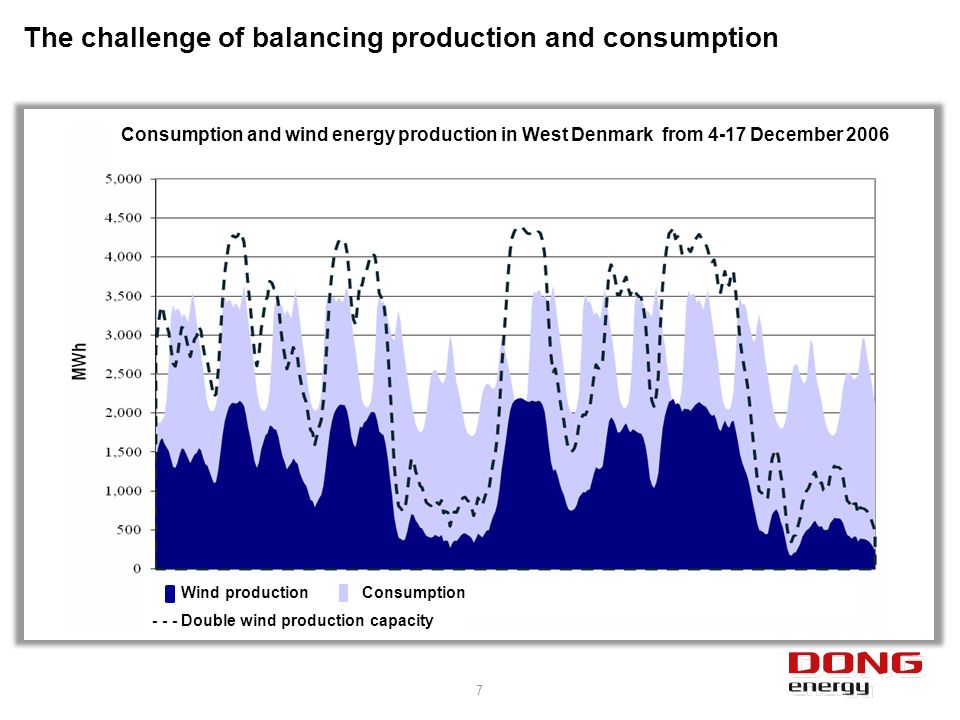 The challenge of balancing production and consumption

Consumption and wind energy production in West Denmark from 4-17 December 2006

5,000
4,500
4,000
3,500
3,000
2,500
2,000
1,500
1,000
500
0

MWh

Wind production Consumption

- - - Double wind production capacity

7

DONG energy